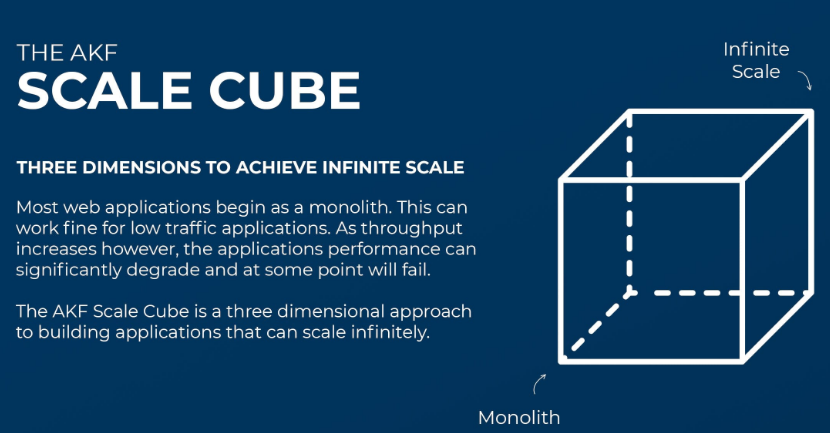 THE AKF
SCALE CUBE

THREE DIMENSIONS TO ACHIEVE INFINITE SCALE

Most web applications begin as a monolith. This can work fine for low traffic applications. As throughput increases however, the applications performance can significantly degrade and at some point will fail.

The AKF Scale Cube is a three dimensional approach to building applications that can scale infinitely.

Infinite Scale

Monolith